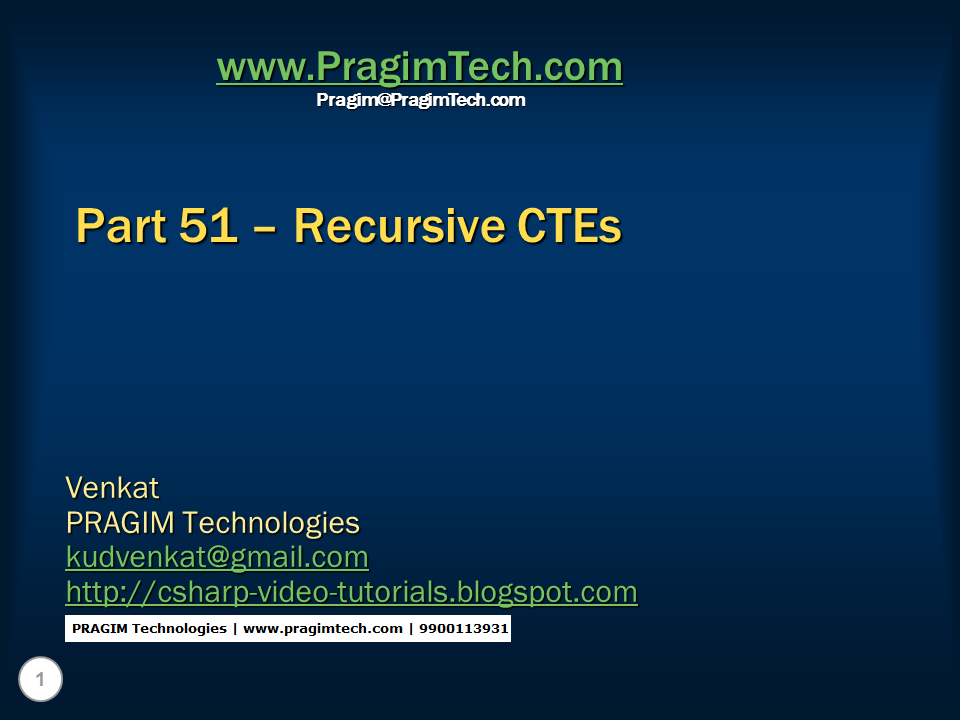 www.PragimTech.com
Pragim@PragimTech.com

Part 51 – Recursive CTEs

Venkat
PRAGIM Technologies
kudvenkat@gmail.com
http://csharp-video-tutorials.blogspot.com

PRAGIM Technologies | www.pragimtech.com | 9900113931

1